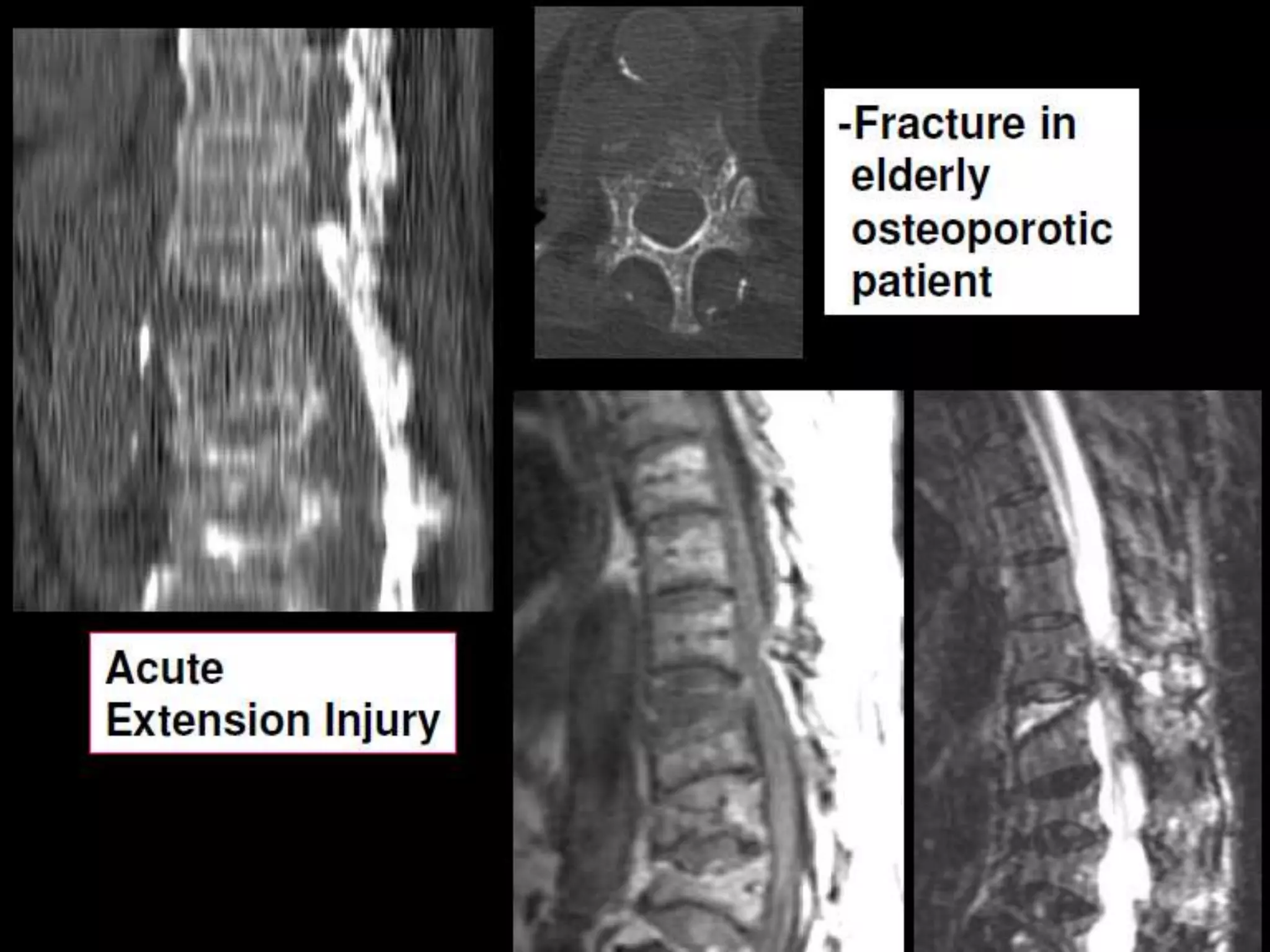 -Fracture in elderly osteoporotic patient

Acute Extension Injury